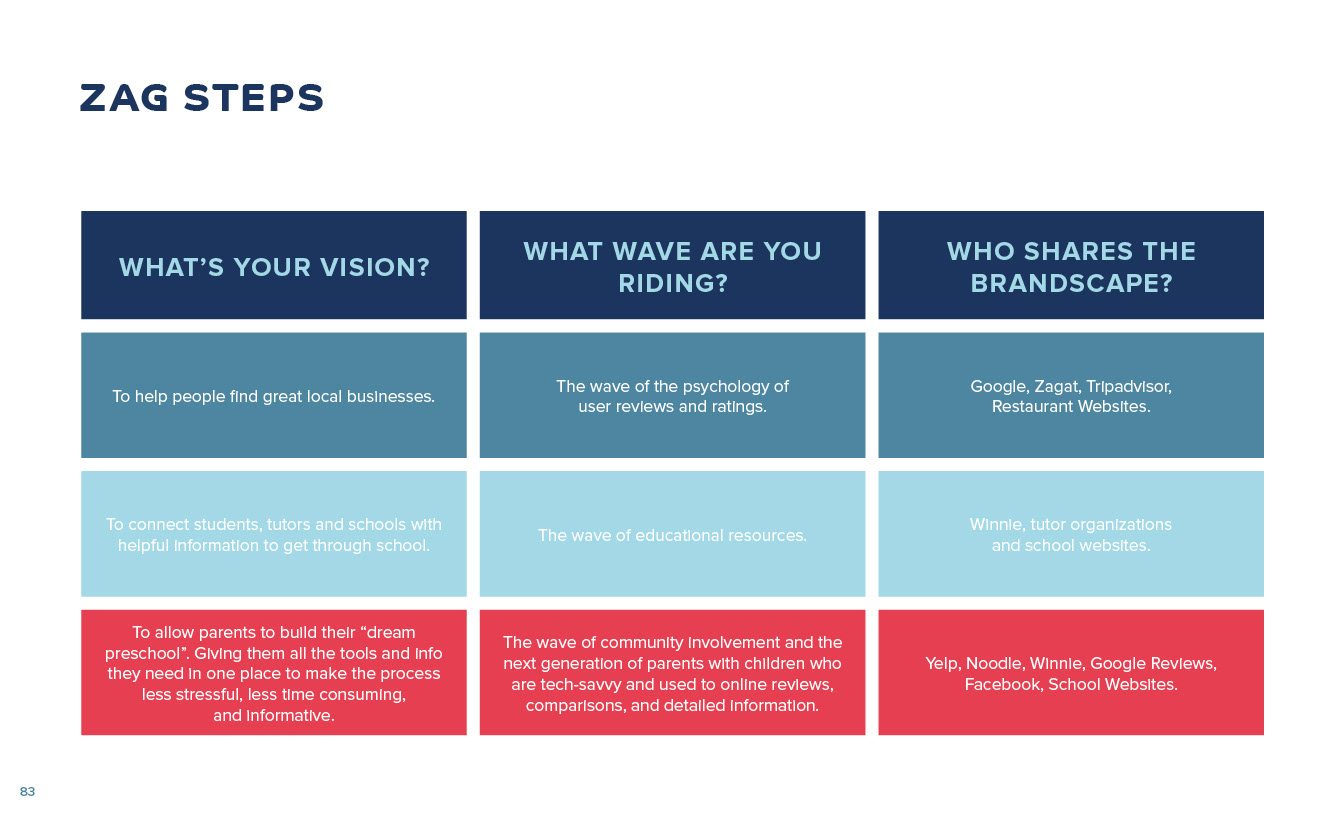 ZAG STEPS

| WHAT'S YOUR VISION? | WHAT WAVE ARE YOU RIDING? | WHO SHARES THE BRANDSCAPE? |
|---|---|---|
| To help people find great local businesses. | The wave of the psychology of user reviews and ratings. | Google, Zagat, Tripadvisor, Restaurant Websites. |
| To connect students, tutors and schools with helpful information to get through school. | The wave of educational resources. | Winnie, tutor organizations and school websites. |
| To allow parents to build their "dream preschool". Giving them all the tools and info they need in one place to make the process less stressful, less time consuming, and informative. | The wave of community involvement and the next generation of parents with children who are tech-savvy and used to online reviews, comparisons, and detailed information. | Yelp, Noodle, Winnie, Google Reviews, Facebook, School Websites. |

83